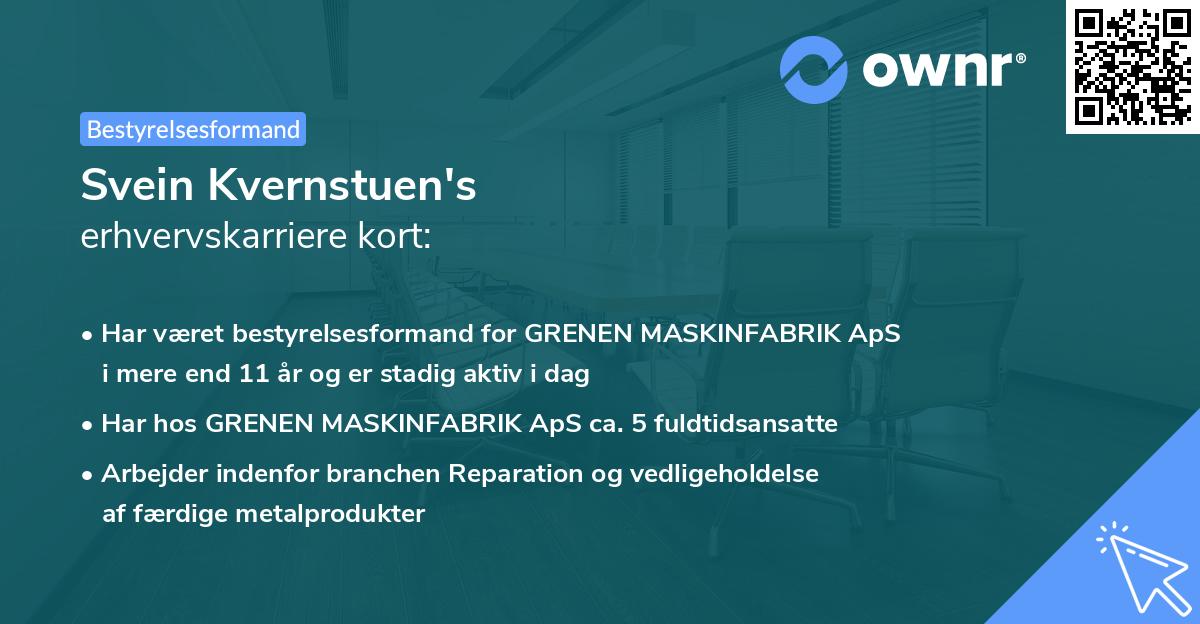 ownr®

Bestyrelsesformand

Svein Kvernstuen's
erhvervskarriere kort:

• Har været bestyrelsesformand for GRENEN MASKINFABRIK ApS i mere end 11 år og er stadig aktiv i dag

• Har hos GRENEN MASKINFABRIK ApS ca. 5 fuldtidsansatte

• Arbejder indenfor branchen Reparation og vedligeholdelse af færdige metalprodukter